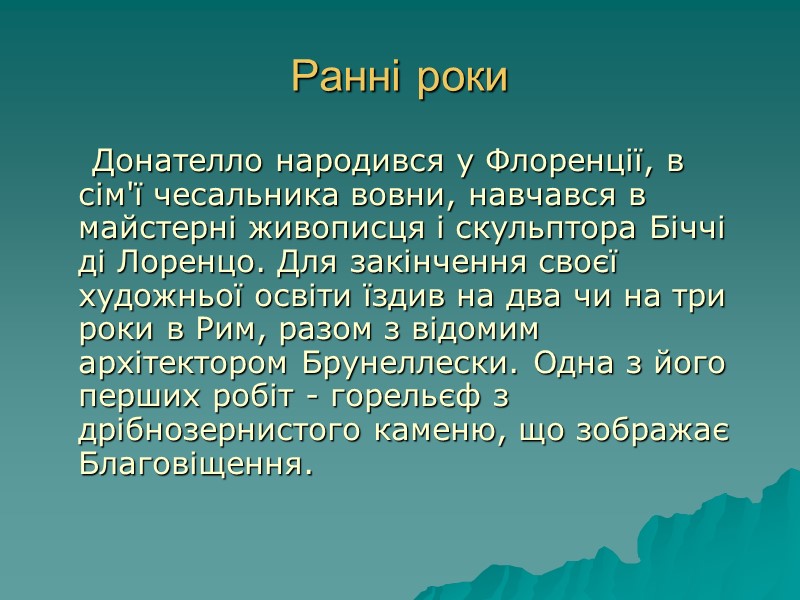 Ранні роки

Донателло народився у Флоренції, в сім'ї чесальника вовни, навчався в майстерні живописця і скульптора Біччі ді Лоренцо. Для закінчення своєї художньої освіти їздив на два чи на три роки в Рим, разом з відомим архітектором Брунеллески. Одна з його перших робіт - горельєф з дрібнозернистого каменю, що зображає Благовіщення.